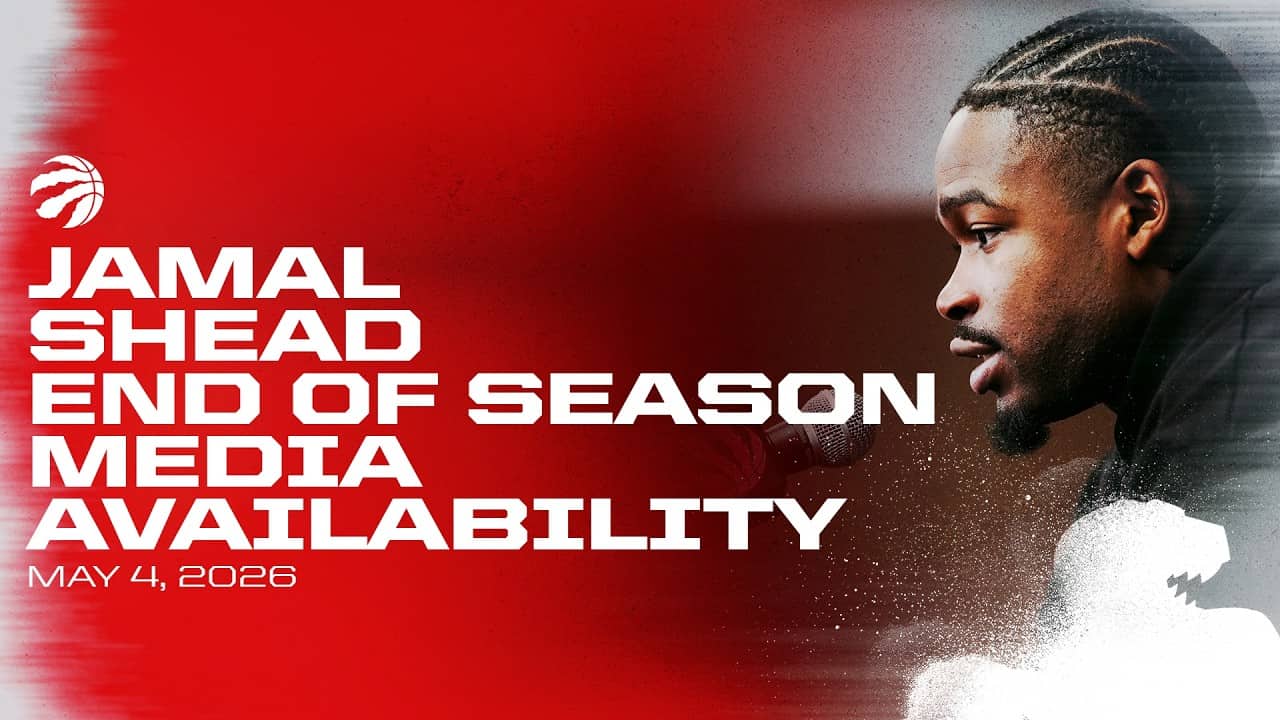 JAMAL
SHEAD
END OF SEASON
MEDIA
AVAILABILITY
MAY 4, 2026